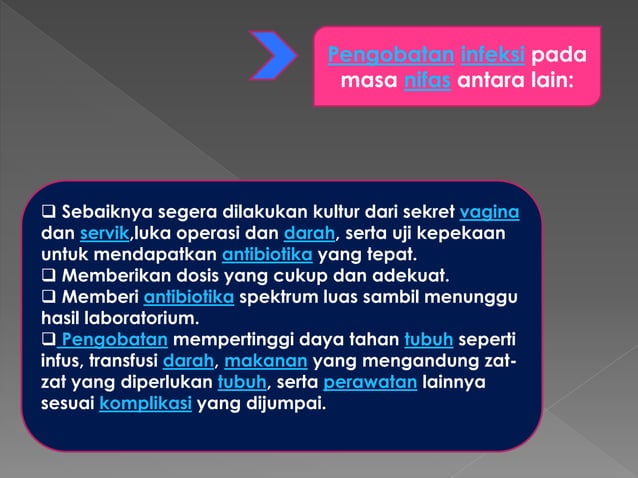 Pengobatan infeksi pada masa nifas antara lain:

❑ Sebaiknya segera dilakukan kultur dari sekret vagina dan servik,luka operasi dan darah, serta uji kepekaan untuk mendapatkan antibiotika yang tepat.
❑ Memberikan dosis yang cukup dan adekuat.
❑ Memberi antibiotika spektrum luas sambil menunggu hasil laboratorium.
❑ Pengobatan mempertinggi daya tahan tubuh seperti infus, transfusi darah, makanan yang mengandung zat-zat yang diperlukan tubuh, serta perawatan lainnya sesuai komplikasi yang dijumpai.